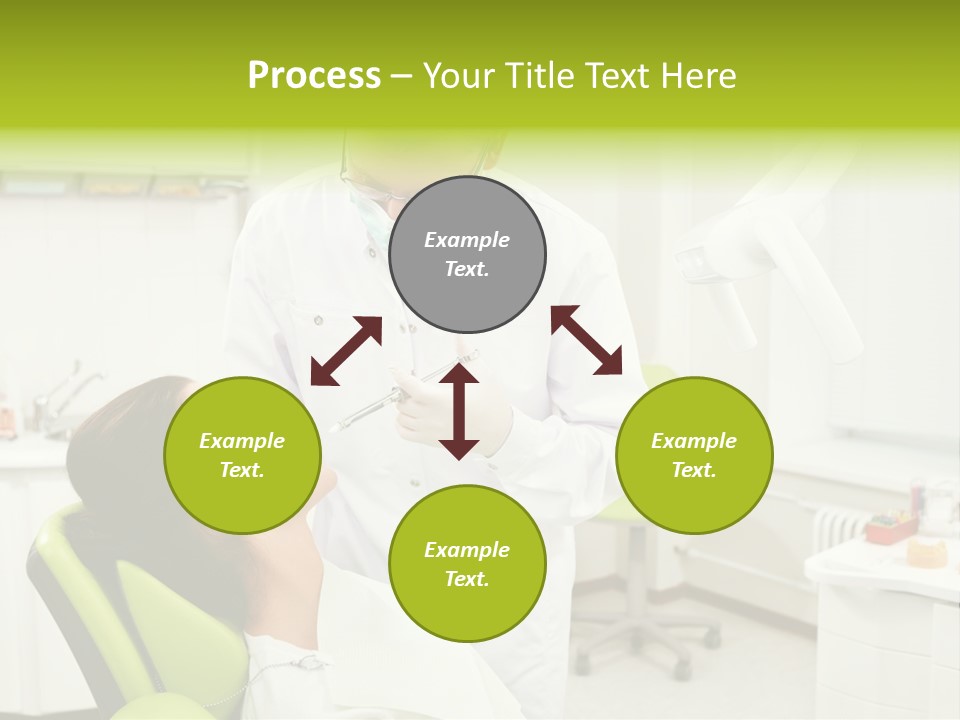 Process – Your Title Text Here

Example Text.

Example Text.

Example Text.

Example Text.